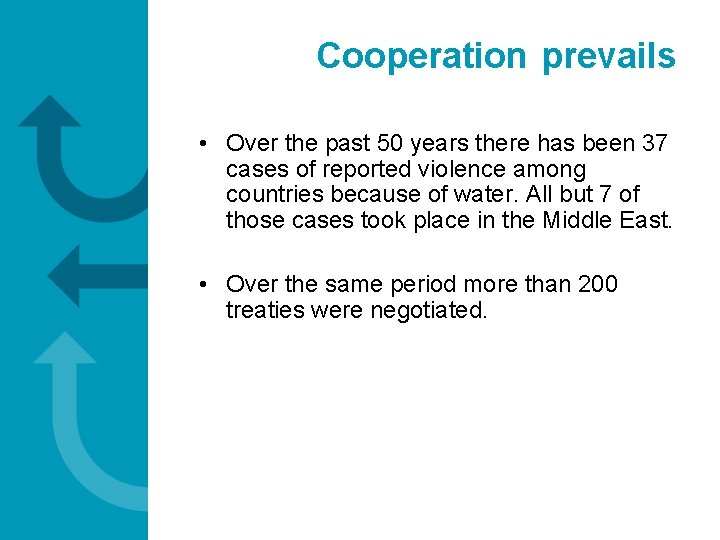 Cooperation prevails

• Over the past 50 years there has been 37 cases of reported violence among countries because of water. All but 7 of those cases took place in the Middle East.

• Over the same period more than 200 treaties were negotiated.